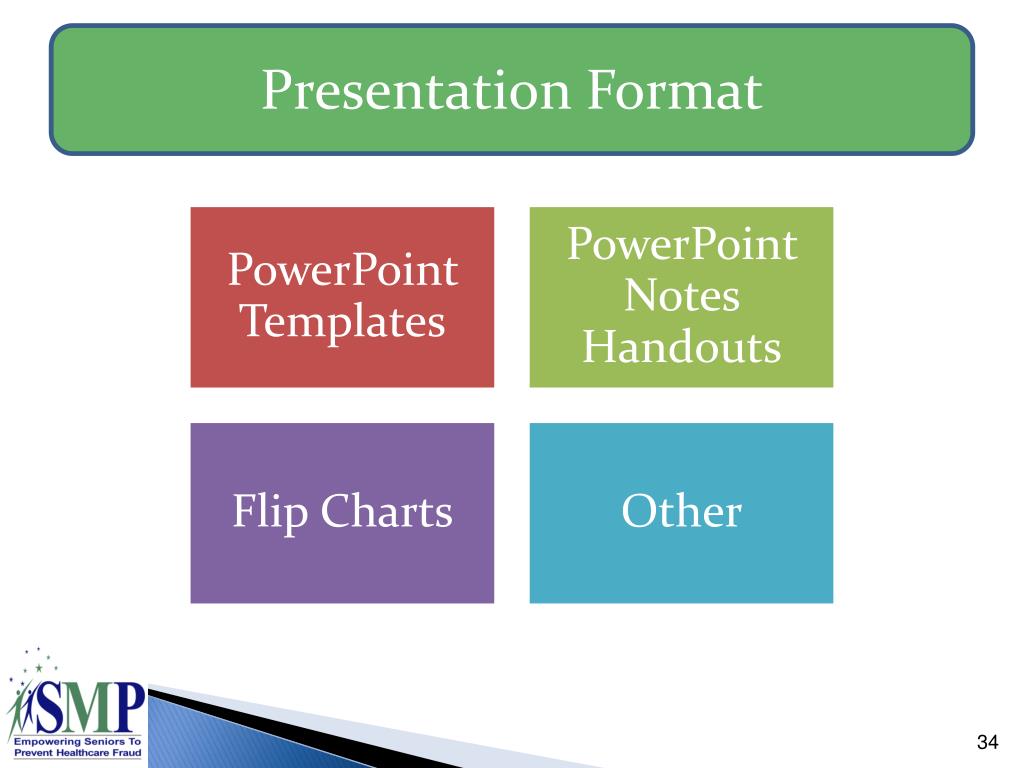 Presentation Format

PowerPoint Templates

PowerPoint Notes Handouts

Flip Charts

Other

SMP
Empowering Seniors To Prevent Healthcare Fraud

34